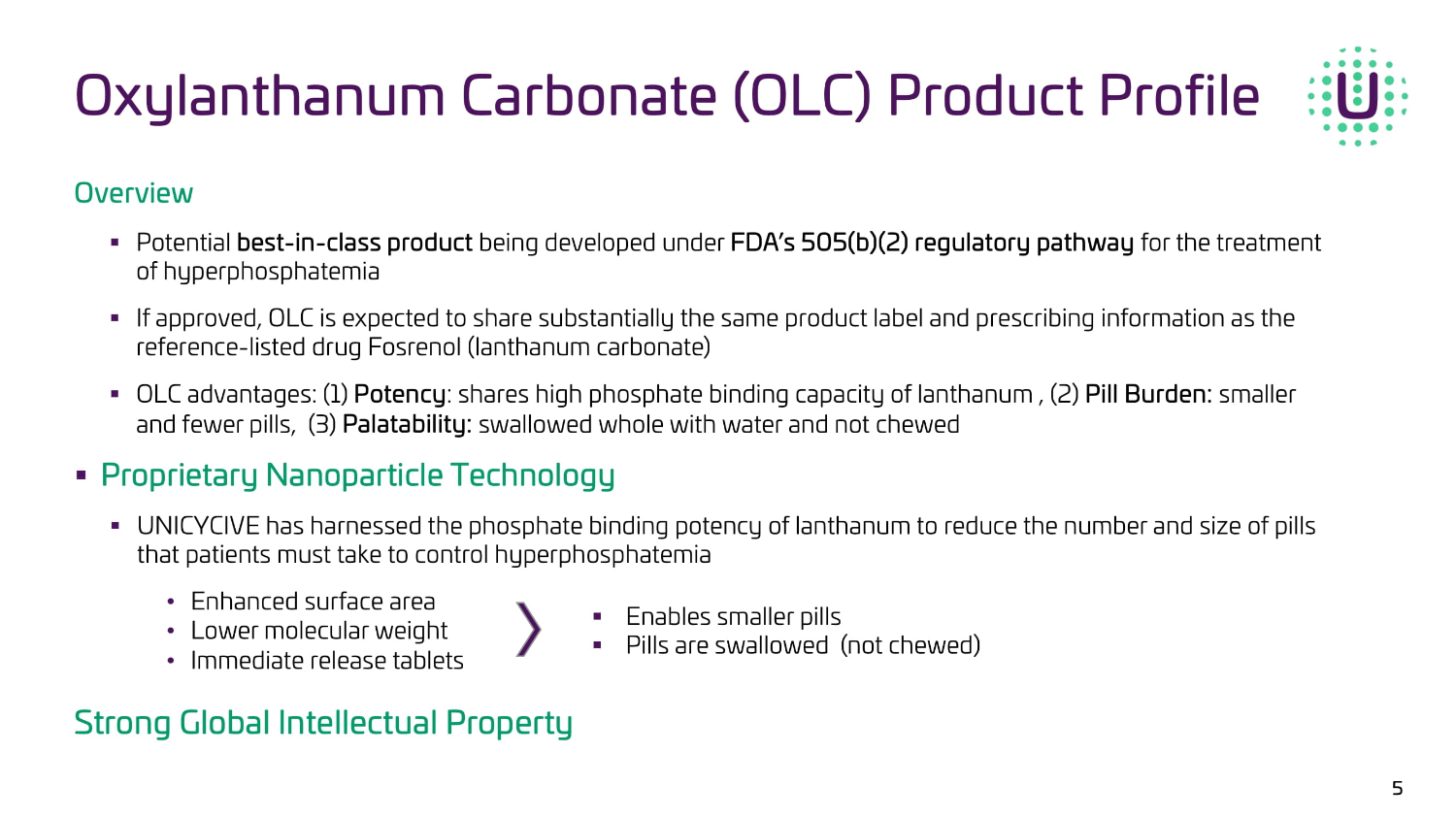 Oxylanthanum Carbonate (OLC) Product Profile

U

Overview

▪ Potential best-in-class product being developed under FDA's 505(b)(2) regulatory pathway for the treatment of hyperphosphatemia

▪ If approved, OLC is expected to share substantially the same product label and prescribing information as the reference-listed drug Fosrenol (lanthanum carbonate)

▪ OLC advantages: (1) Potency: shares high phosphate binding capacity of lanthanum , (2) Pill Burden: smaller and fewer pills, (3) Palatability: swallowed whole with water and not chewed

▪ Proprietary Nanoparticle Technology

▪ UNICYCIVE has harnessed the phosphate binding potency of lanthanum to reduce the number and size of pills that patients must take to control hyperphosphatemia

• Enhanced surface area
• Lower molecular weight
• Immediate release tablets

▪ Enables smaller pills
▪ Pills are swallowed (not chewed)

Strong Global Intellectual Property

5